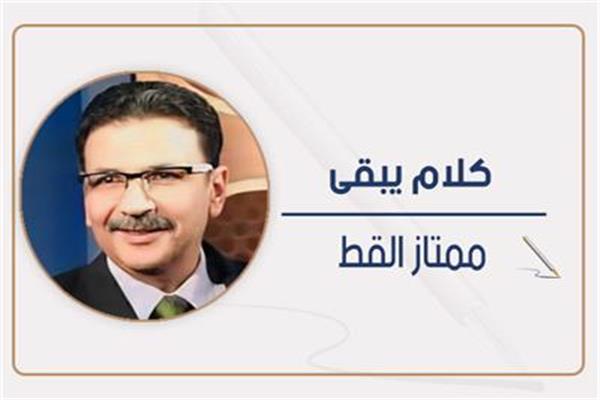 كلام يبقى

ممتاز القط